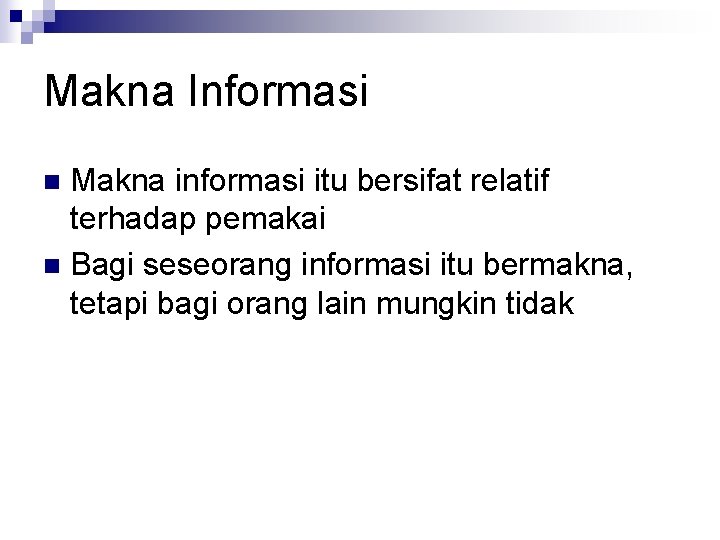 Makna Informasi

- Makna informasi itu bersifat relatif terhadap pemakai
- Bagi seseorang informasi itu bermakna, tetapi bagi orang lain mungkin tidak